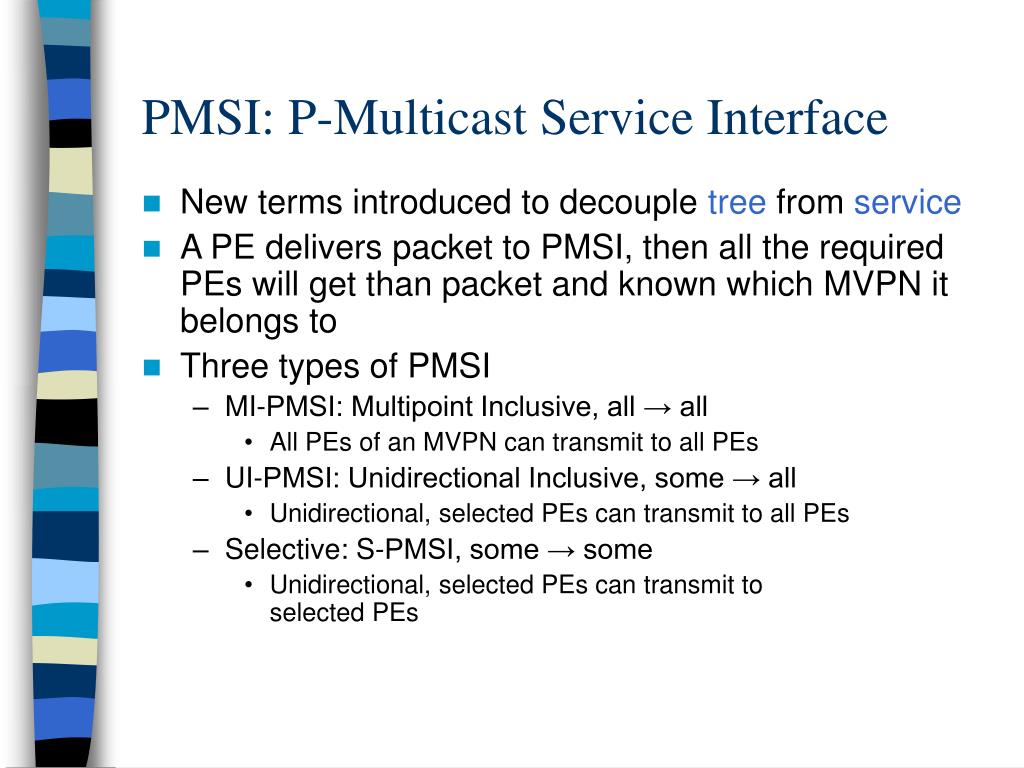 PMSI: P-Multicast Service Interface

- New terms introduced to decouple tree from service
- A PE delivers packet to PMSI, then all the required PEs will get than packet and known which MVPN it belongs to
- Three types of PMSI
  – MI-PMSI: Multipoint Inclusive, all → all
    • All PEs of an MVPN can transmit to all PEs
  – UI-PMSI: Unidirectional Inclusive, some → all
    • Unidirectional, selected PEs can transmit to all PEs
  – Selective: S-PMSI, some → some
    • Unidirectional, selected PEs can transmit to selected PEs